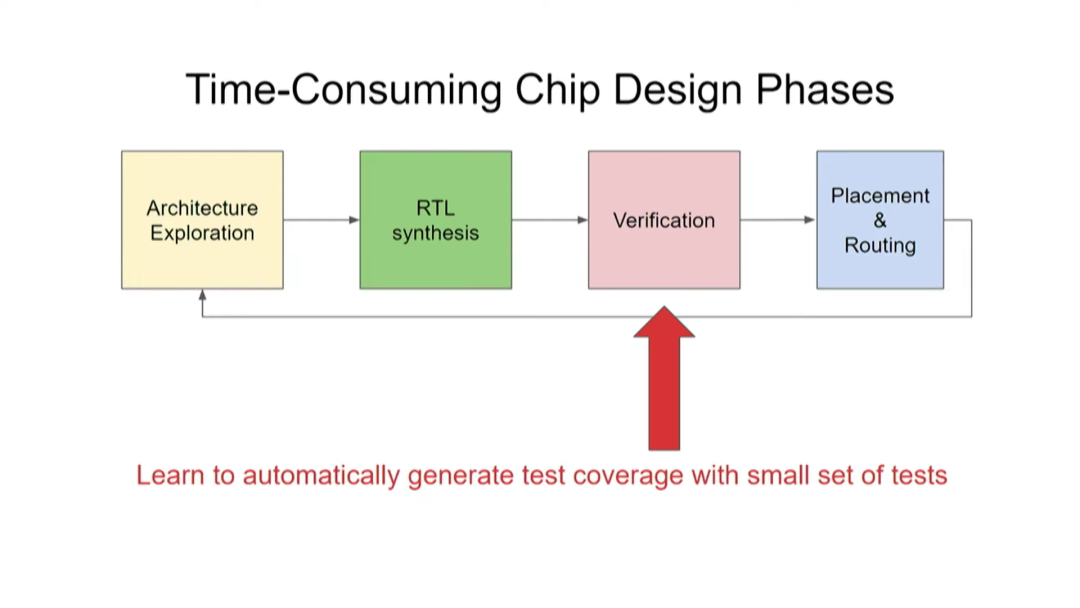 Time-Consuming Chip Design Phases

Architecture Exploration

RTL synthesis

Verification

Placement & Routing

Learn to automatically generate test coverage with small set of tests